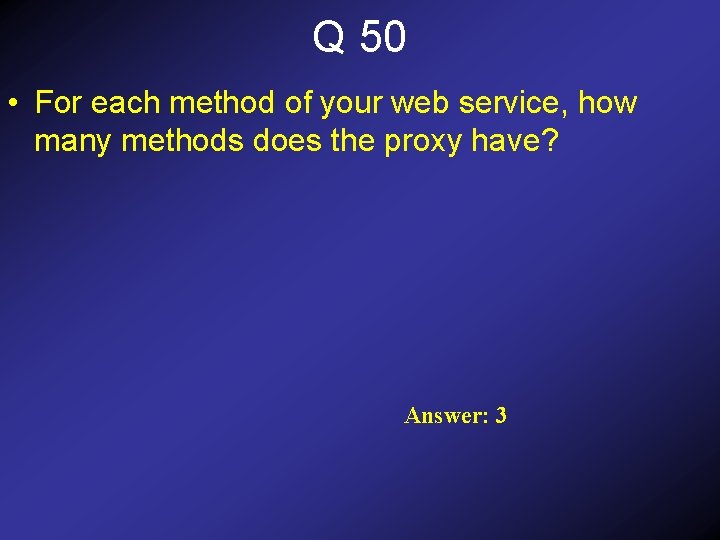 Q 50

• For each method of your web service, how many methods does the proxy have?

Answer: 3